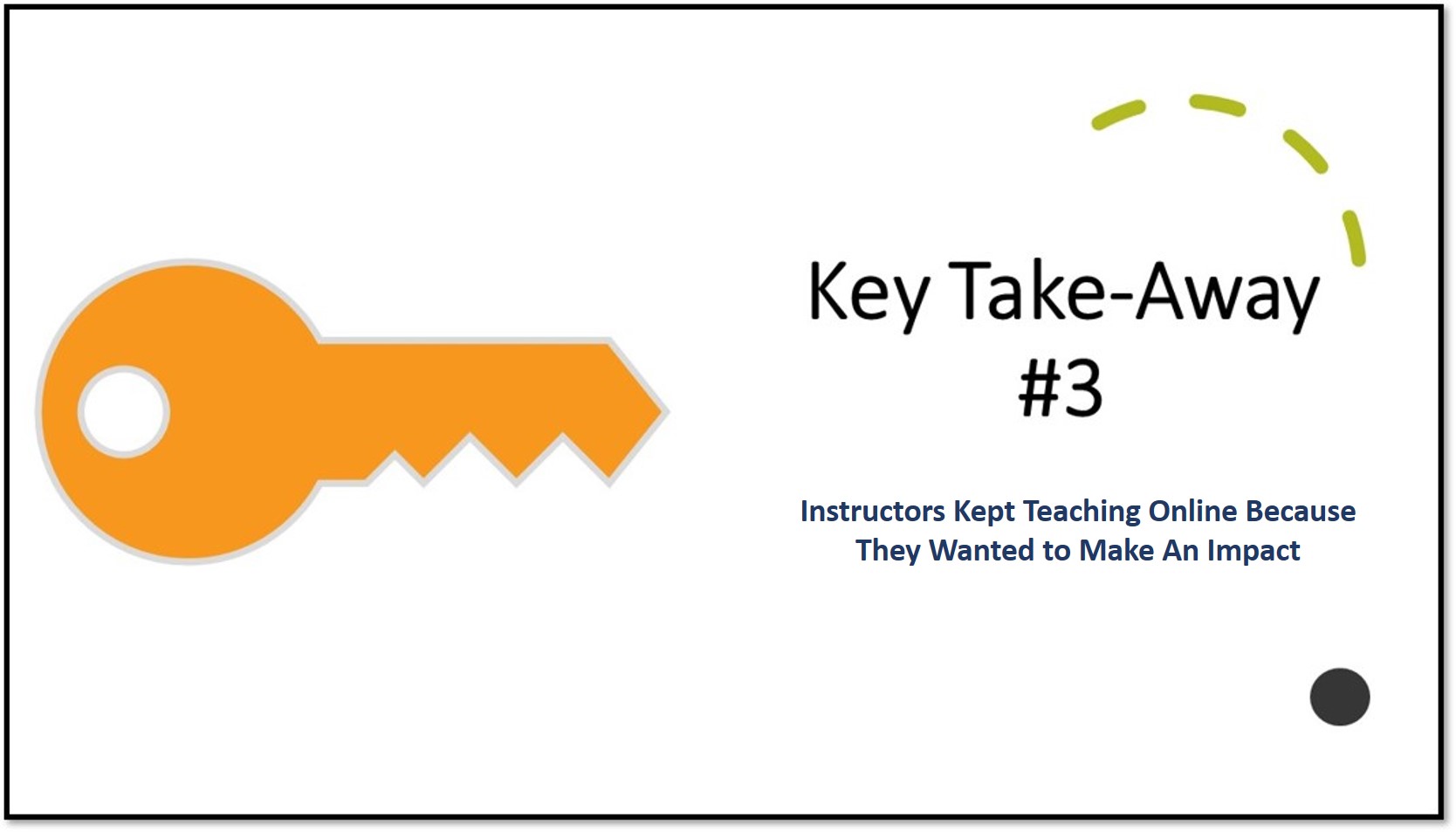 Key Take-Away
#3

Instructors Kept Teaching Online Because They Wanted to Make An Impact